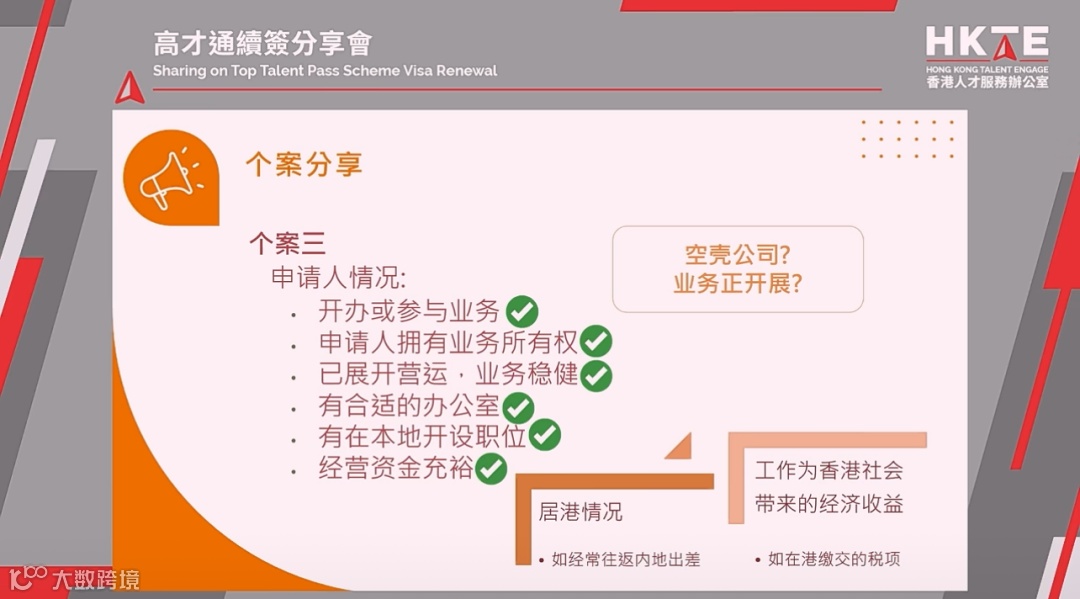 高才通續簽分享會
Sharing on Top Talent Pass Scheme Visa Renewal

HKTE
HONG KONG TALENT ENGAGE
香港人才服務辦公室

个案分享

个案三
申请人情况:
• 开办或参与业务
• 申请人拥有业务所有权
• 已展开营运，业务稳健
• 有合适的办公室
• 有在本地开设职位
• 经营资金充裕

空壳公司?
业务正开展?

居港情况
• 如经常往返内地出差

工作为香港社会带来的经济收益
• 如在港缴交的税项

大数跨境